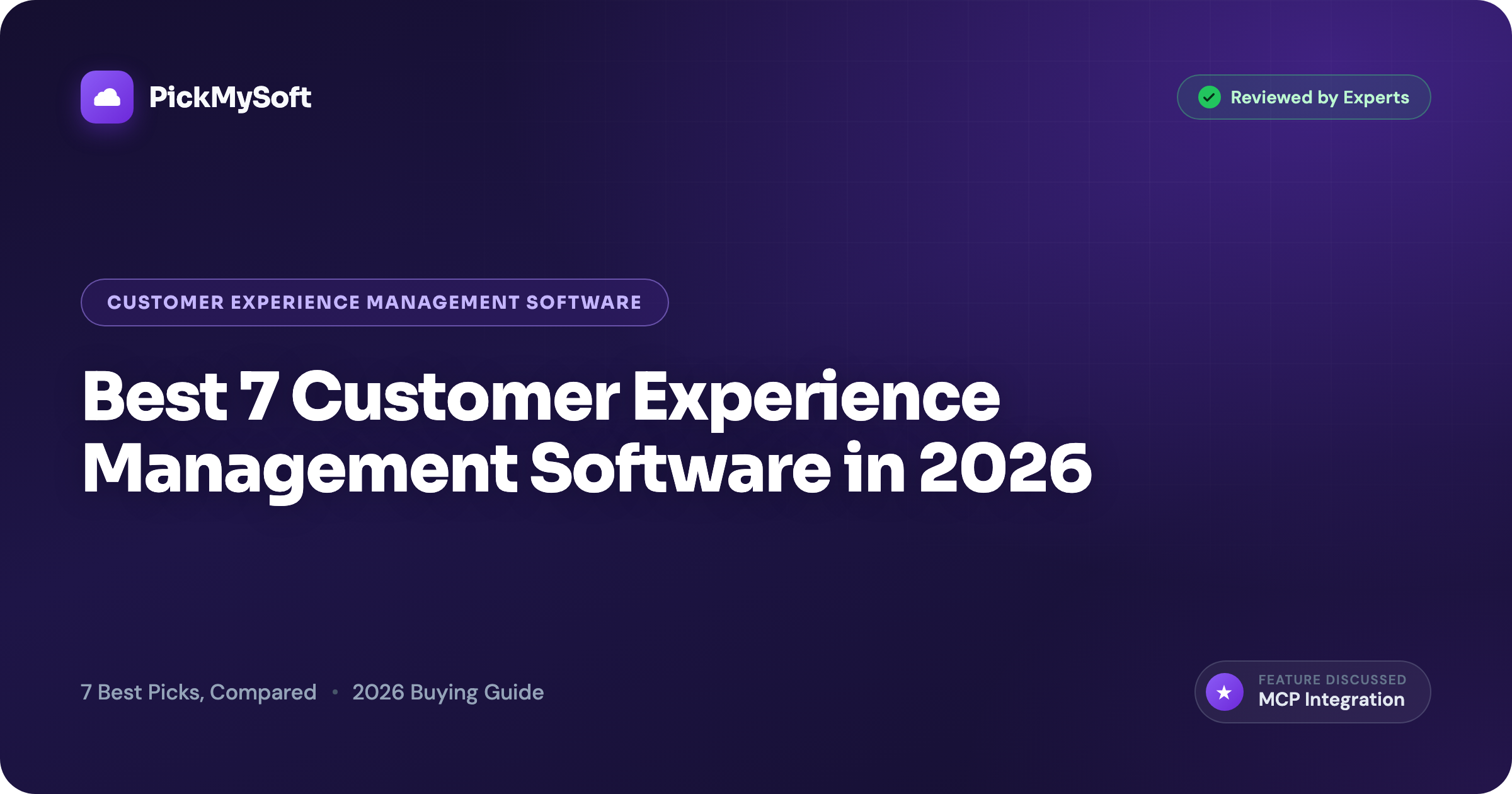 PickMySoft

Reviewed by Experts

CUSTOMER EXPERIENCE MANAGEMENT SOFTWARE

Best 7 Customer Experience Management Software in 2026

7 Best Picks, Compared • 2026 Buying Guide

FEATURE DISCUSSED
MCP Integration